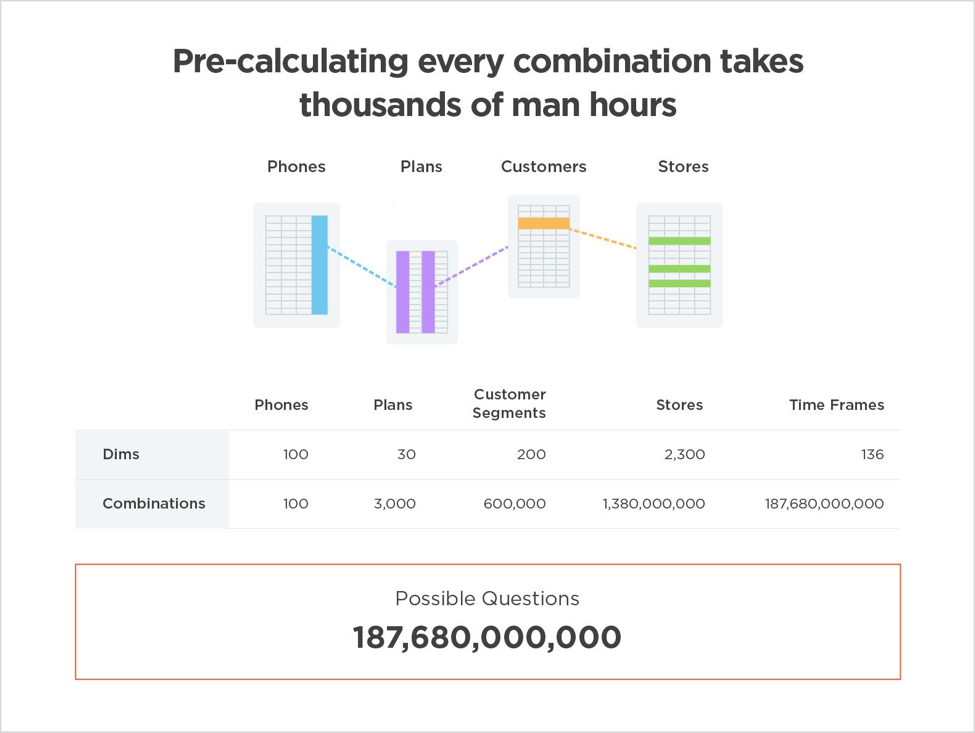 Pre-calculating every combination takes thousands of man hours

Phones Plans Customers Stores

| | Phones | Plans | Customer Segments | Stores | Time Frames |
|---|---|---|---|---|---|
| Dims | 100 | 30 | 200 | 2,300 | 136 |
| Combinations | 100 | 3,000 | 600,000 | 1,380,000,000 | 187,680,000,000 |

Possible Questions
187,680,000,000